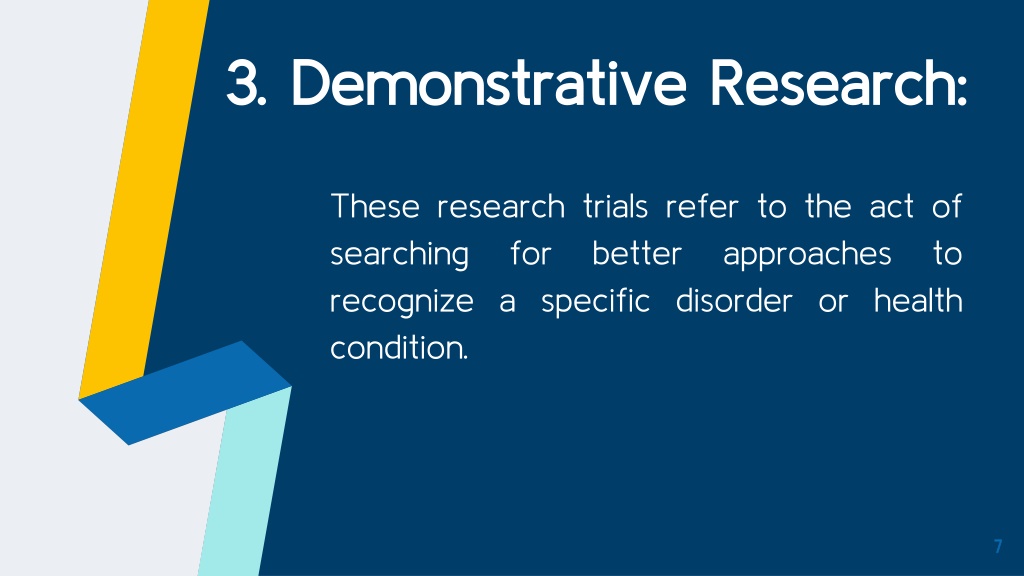 3. Demonstrative Research:

These research trials refer to the act of searching for better approaches to recognize a specific disorder or health condition.

7